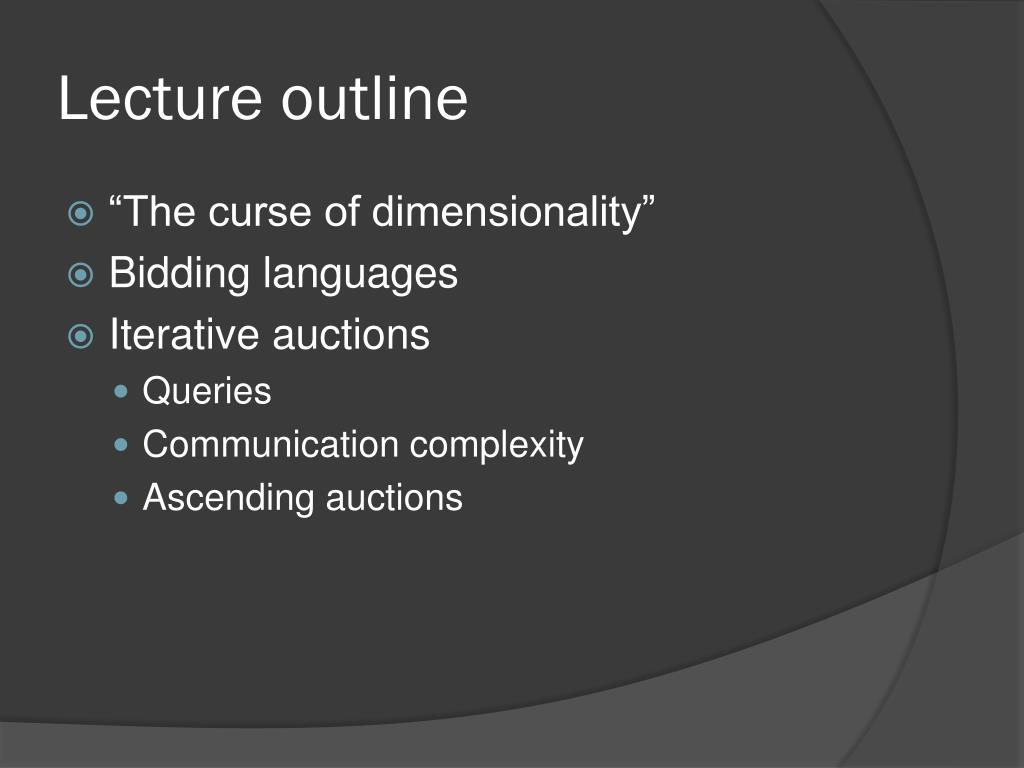 Lecture outline

“The curse of dimensionality”
Bidding languages
Iterative auctions
Queries
Communication complexity
Ascending auctions